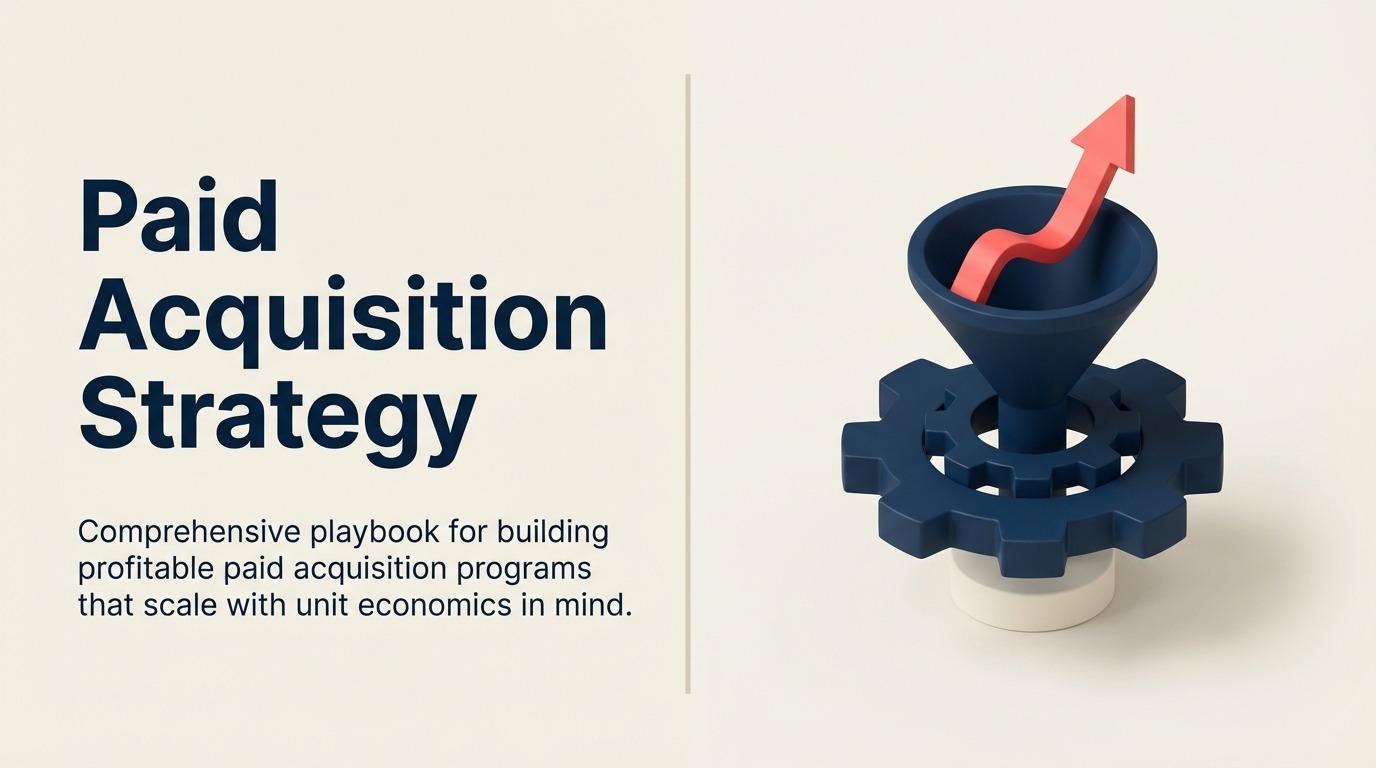 Paid Acquisition Strategy

Comprehensive playbook for building profitable paid acquisition programs that scale with unit economics in mind.